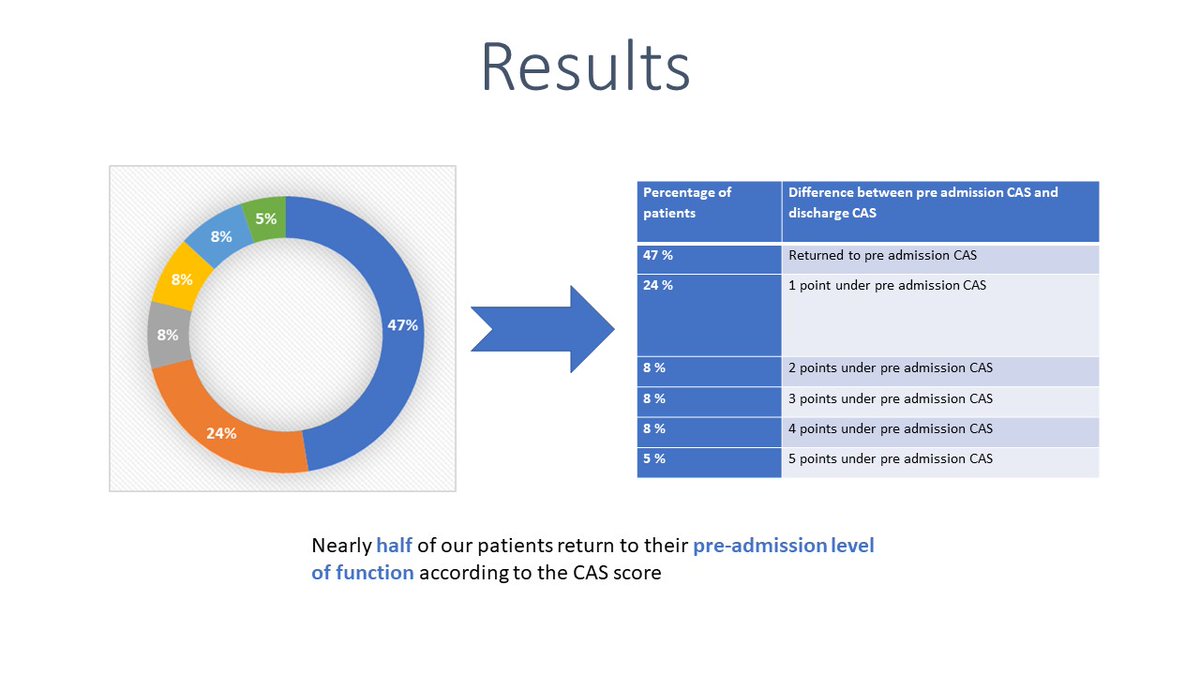 Results

47%
24%
8%
8%
8%
5%

| Percentage of patients | Difference between pre admission CAS and discharge CAS |
|---|---|
| 47 % | Returned to pre admission CAS |
| 24 % | 1 point under pre admission CAS |
| 8 % | 2 points under pre admission CAS |
| 8 % | 3 points under pre admission CAS |
| 8 % | 4 points under pre admission CAS |
| 5 % | 5 points under pre admission CAS |

Nearly half of our patients return to their pre-admission level of function according to the CAS score